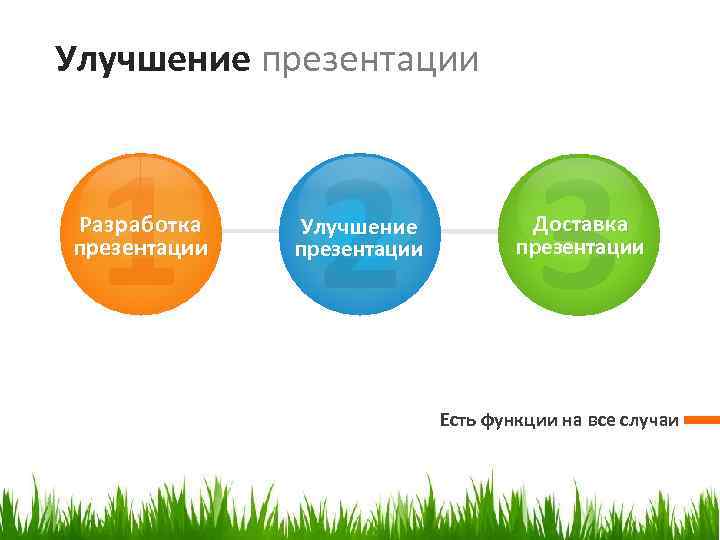 Улучшение презентации

1
Разработка презентации

2
Улучшение презентации

3
Доставка презентации

Есть функции на все случаи